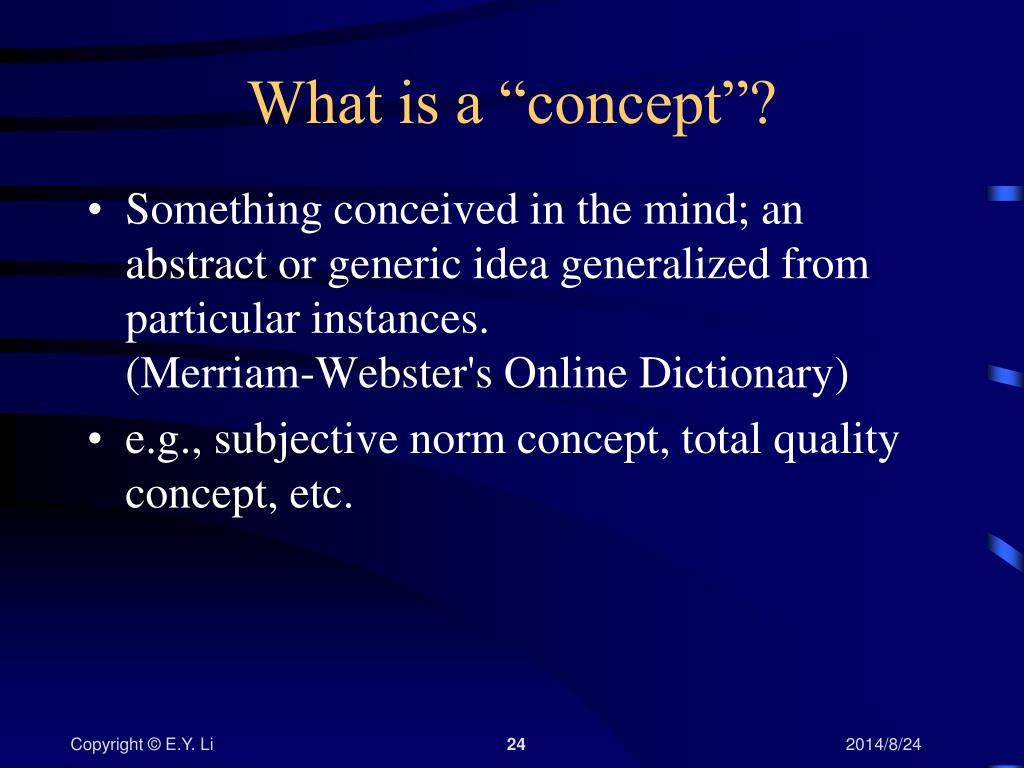 What is a “concept”?

• Something conceived in the mind; an abstract or generic idea generalized from particular instances.
(Merriam-Webster's Online Dictionary)

• e.g., subjective norm concept, total quality concept, etc.

Copyright © E.Y. Li

24

2014/8/24